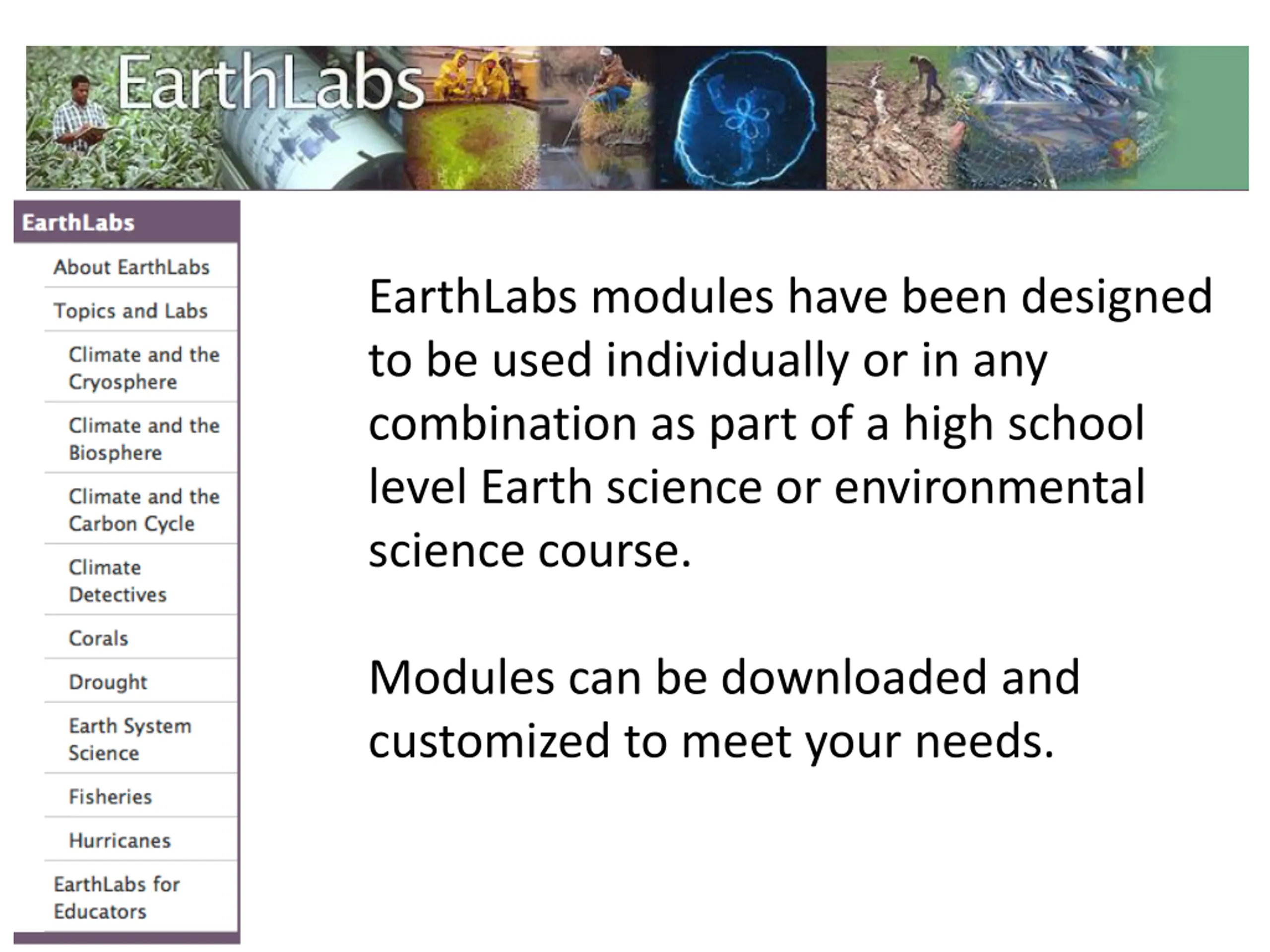 EarthLabs

EarthLabs

About EarthLabs

Topics and Labs

Climate and the Cryosphere

Climate and the Biosphere

Climate and the Carbon Cycle

Climate Detectives

Corals

Drought

Earth System Science

Fisheries

Hurricanes

EarthLabs for Educators

EarthLabs modules have been designed to be used individually or in any combination as part of a high school level Earth science or environmental science course.

Modules can be downloaded and customized to meet your needs.